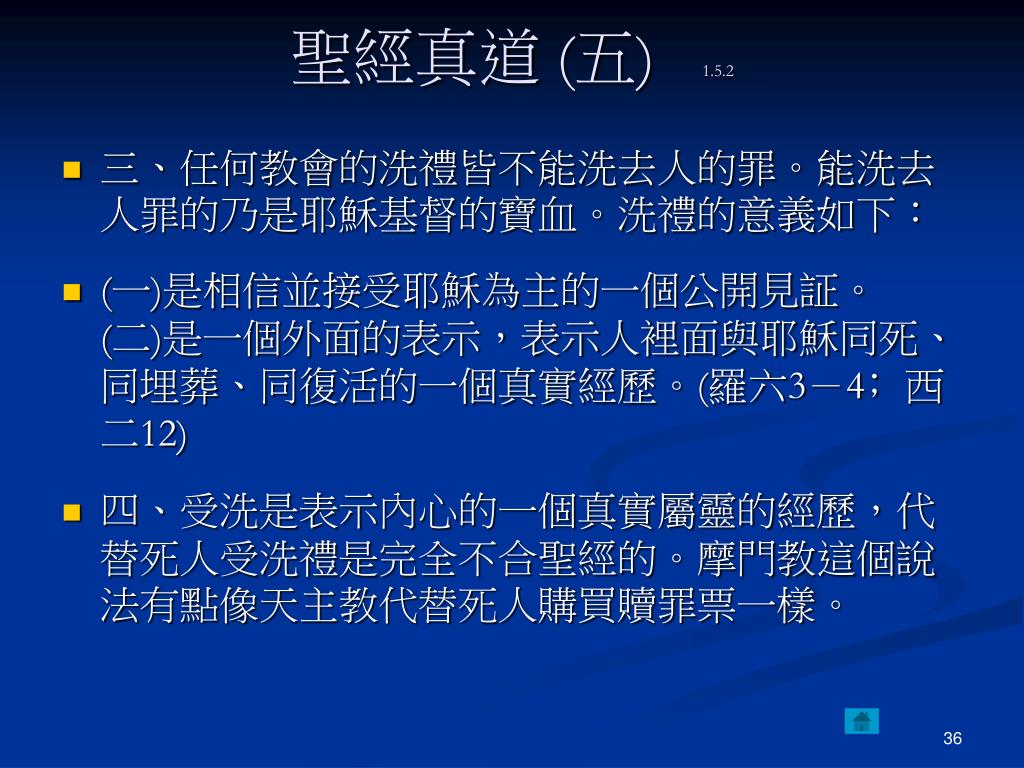 聖經真道 (五) 1.5.2

三、任何教會的洗禮皆不能洗去人的罪。能洗去人罪的乃是耶穌基督的寶血。洗禮的意義如下：

(一)是相信並接受耶穌為主的一個公開見証。
(二)是一個外面的表示，表示人裡面與耶穌同死、同埋葬、同復活的一個真實經歷。(羅六3－4；西二12)

四、受洗是表示內心的一個真實屬靈的經歷，代替死人受洗禮是完全不合聖經的。摩門教這個說法有點像天主教代替死人購買贖罪票一樣。

36